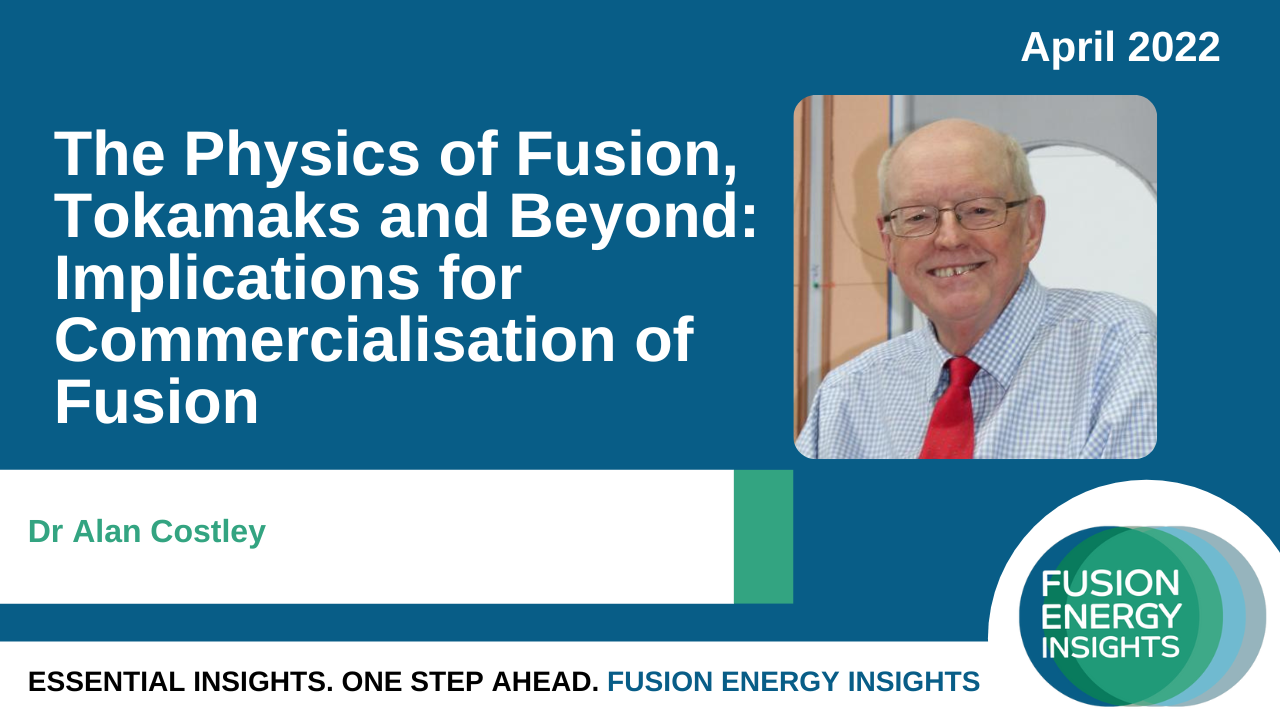 April 2022

The Physics of Fusion, Tokamaks and Beyond: Implications for Commercialisation of Fusion

Dr Alan Costley

FUSION ENERGY INSIGHTS

ESSENTIAL INSIGHTS. ONE STEP AHEAD. FUSION ENERGY INSIGHTS